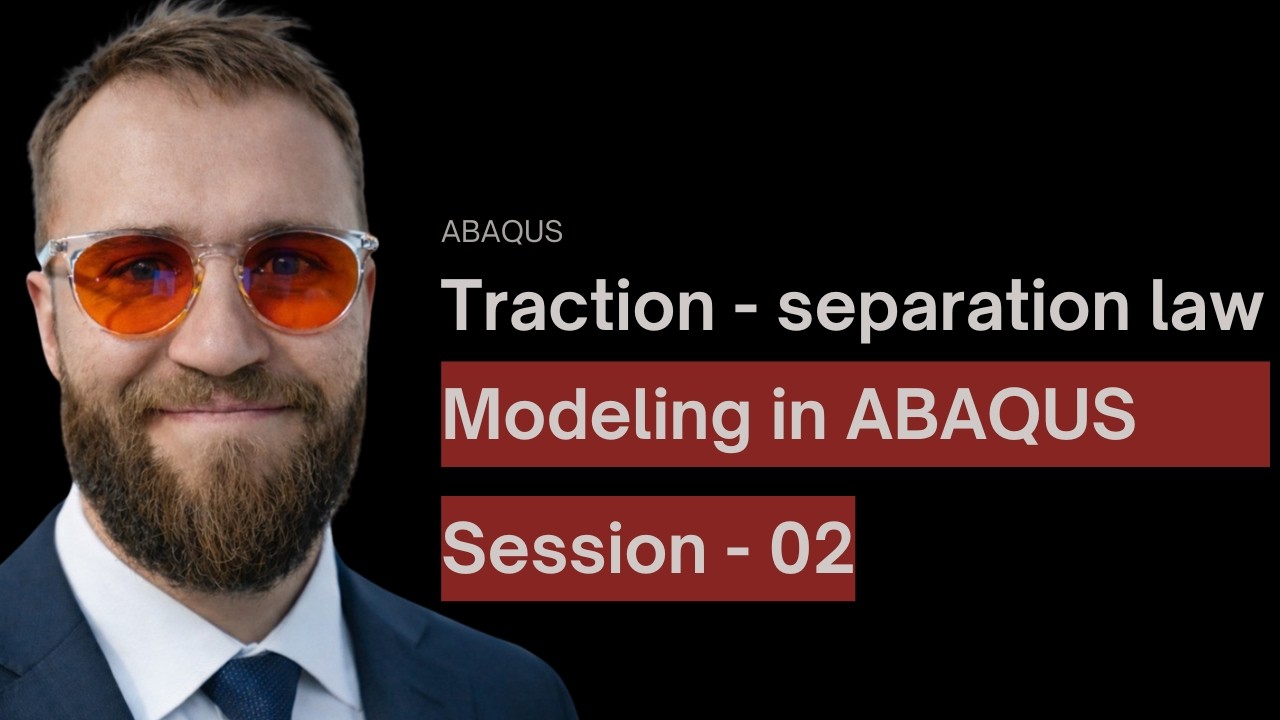 ABAQUS

Traction - separation law

Modeling in ABAQUS

Session - 02